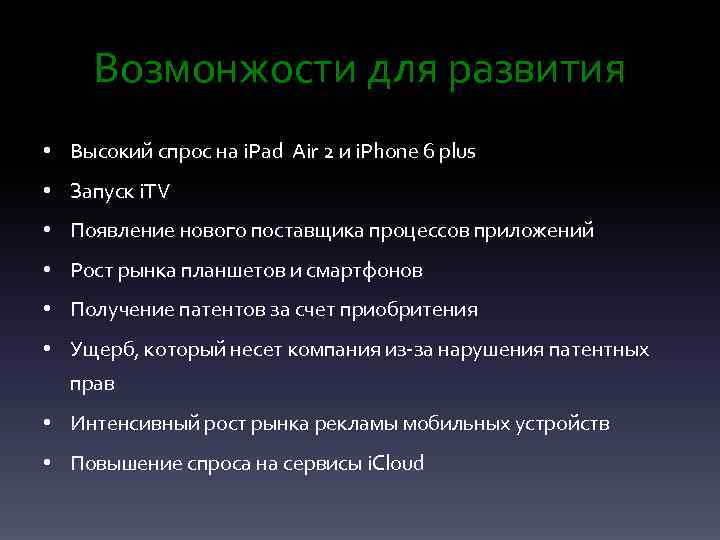 Возмонжости для развития

• Высокий спрос на iPad Air 2 и iPhone 6 plus
• Запуск iTV
• Появление нового поставщика процессов приложений
• Рост рынка планшетов и смартфонов
• Получение патентов за счет приобритения
• Ущерб, который несет компания из-за нарушения патентных прав
• Интенсивный рост рынка рекламы мобильных устройств
• Повышение спроса на сервисы iCloud